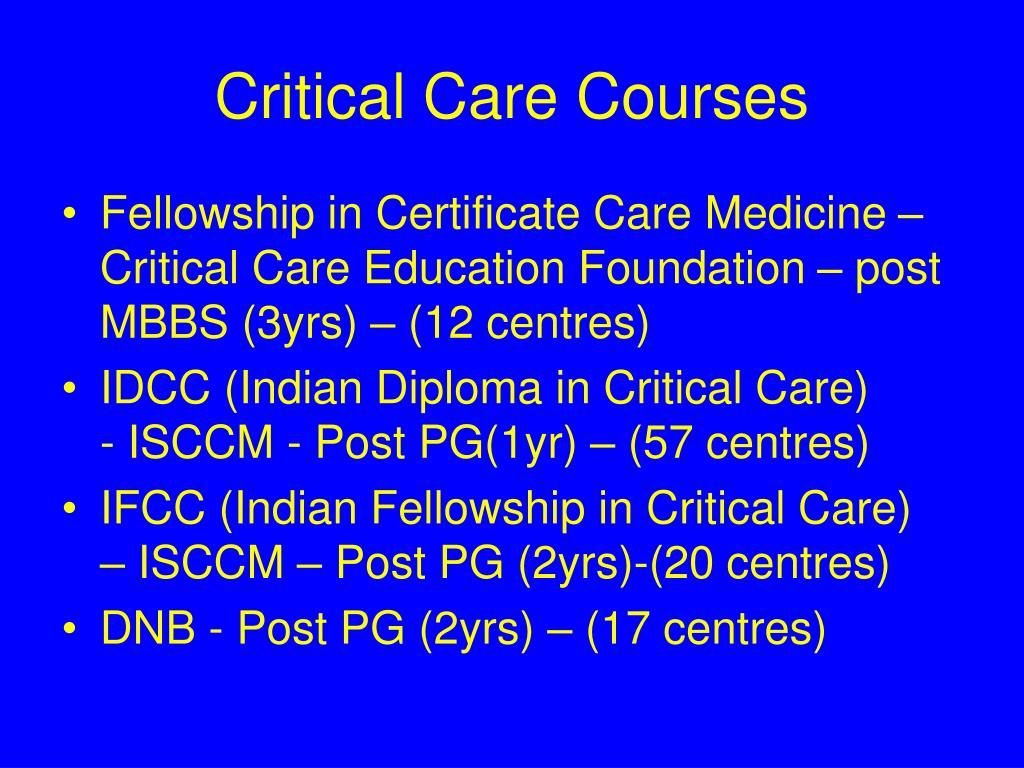 Critical Care Courses

• Fellowship in Certificate Care Medicine – Critical Care Education Foundation – post MBBS (3yrs) – (12 centres)
• IDCC (Indian Diploma in Critical Care) - ISCCM - Post PG(1yr) – (57 centres)
• IFCC (Indian Fellowship in Critical Care) – ISCCM – Post PG (2yrs)-(20 centres)
• DNB - Post PG (2yrs) – (17 centres)